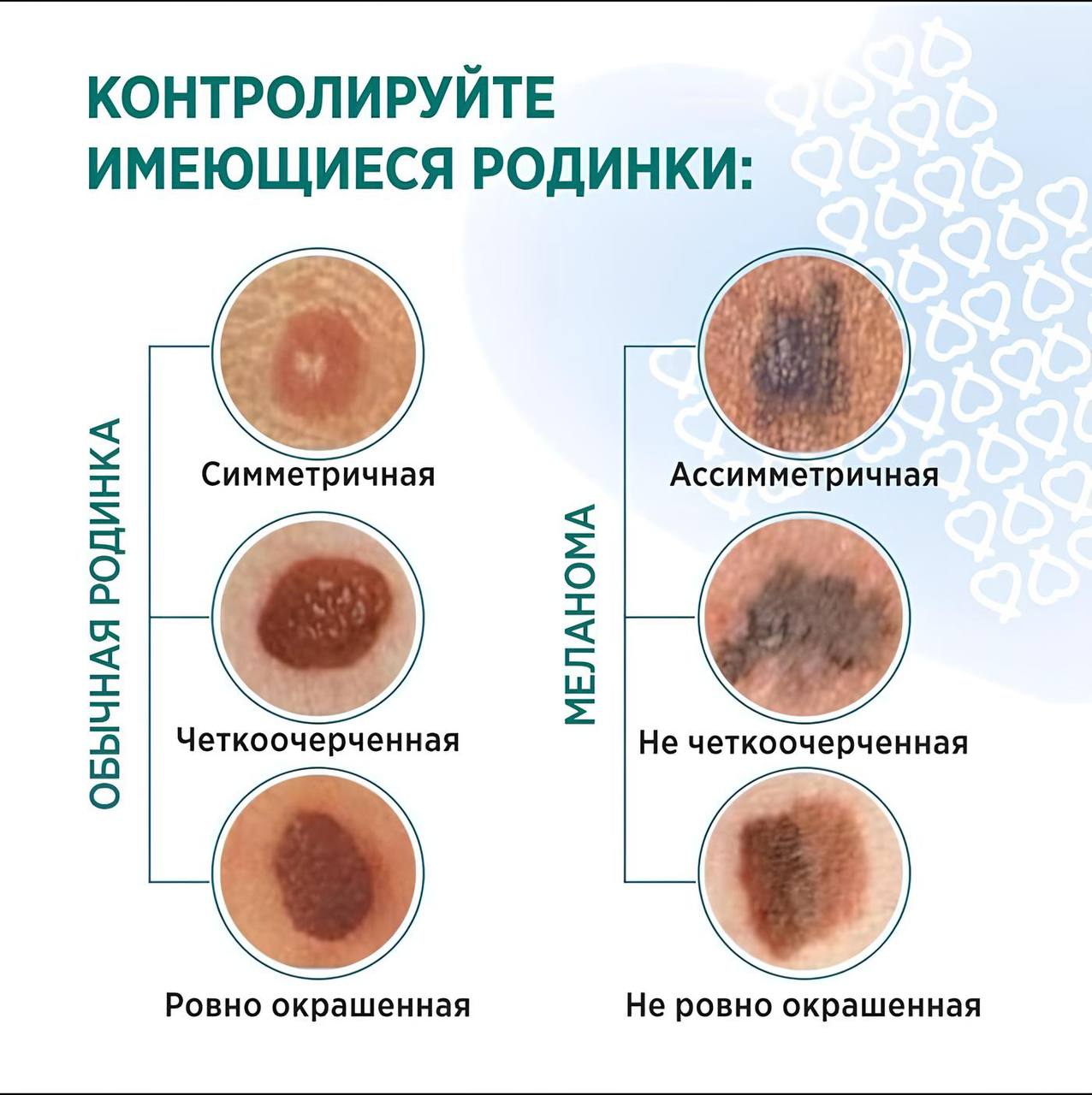 КОНТРОЛИРУЙТЕ ИМЕЮЩИЕСЯ РОДИНКИ:

ОБЫЧНАЯ РОДИНКА

Симметричная

Четкоочерченная

Ровно окрашенная

МЕЛАНОМА

Ассимметричная

Не четкоочерченная

Не ровно окрашенная